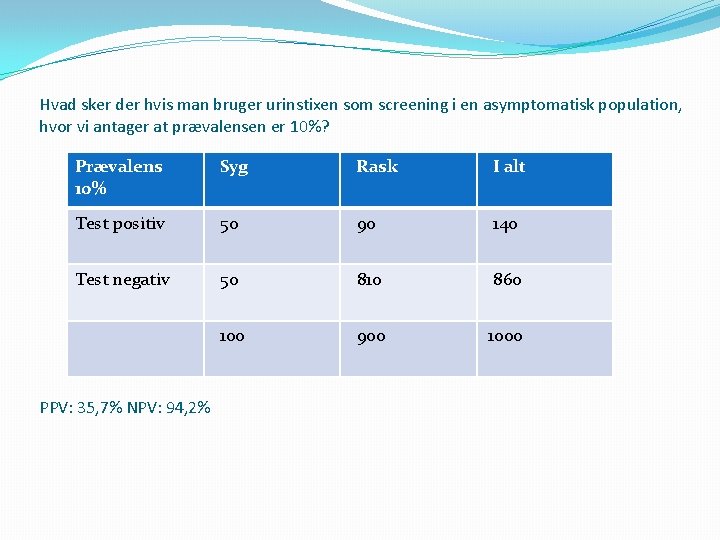 Hvad sker der hvis man bruger urinstixen som screening i en asymptomatisk population, hvor vi antager at prævalensen er 10%?

| Prævalens 10% | Syg | Rask | I alt |
|---|---|---|---|
| Test positiv | 50 | 90 | 140 |
| Test negativ | 50 | 810 | 860 |
| | 100 | 900 | 1000 |

PPV: 35,7% NPV: 94,2%